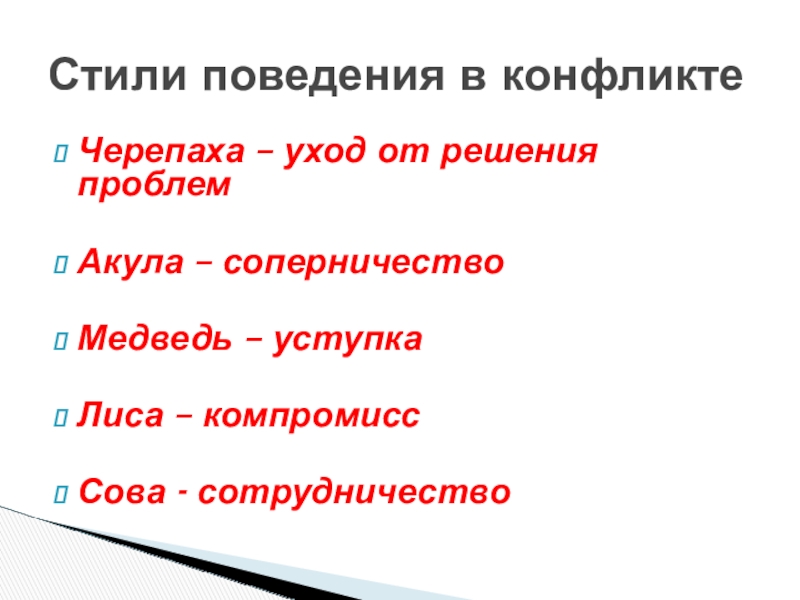 Стили поведения в конфликте

Черепаха – уход от решения проблем

Акула – соперничество

Медведь – уступка

Лиса – компромисс

Сова - сотрудничество